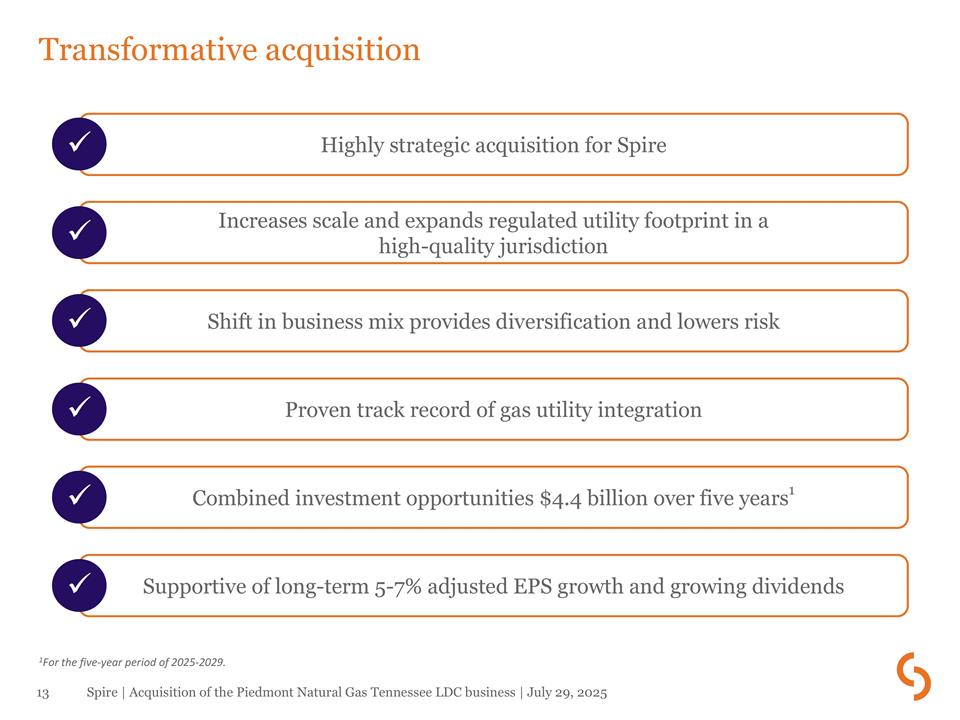 Transformative acquisition

✓ Highly strategic acquisition for Spire

✓ Increases scale and expands regulated utility footprint in a high-quality jurisdiction

✓ Shift in business mix provides diversification and lowers risk

✓ Proven track record of gas utility integration

✓ Combined investment opportunities \$4.4 billion over five years$^1$

✓ Supportive of long-term 5-7% adjusted EPS growth and growing dividends

$^1$For the five-year period of 2025-2029.

13 Spire | Acquisition of the Piedmont Natural Gas Tennessee LDC business | July 29, 2025